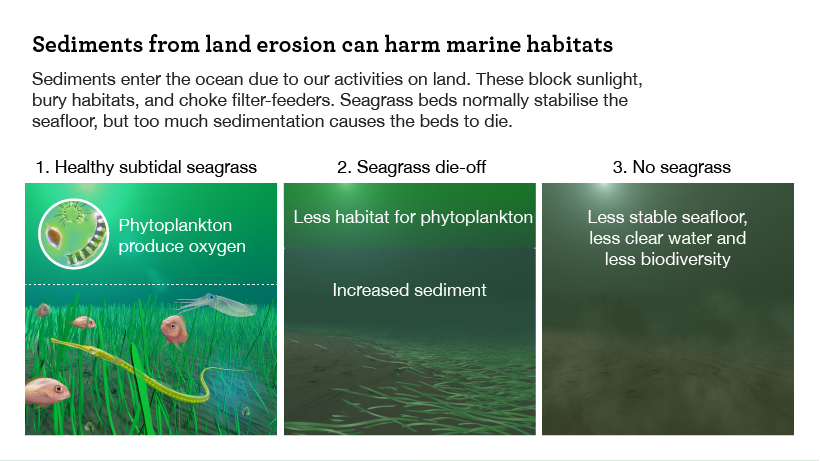 Sediments from land erosion can harm marine habitats

Sediments enter the ocean due to our activities on land. These block sunlight, bury habitats, and choke filter-feeders. Seagrass beds normally stabilise the seafloor, but too much sedimentation causes the beds to die.

1. Healthy subtidal seagrass

Phytoplankton produce oxygen

2. Seagrass die-off

Less habitat for phytoplankton

Increased sediment

3. No seagrass

Less stable seafloor, less clear water and less biodiversity